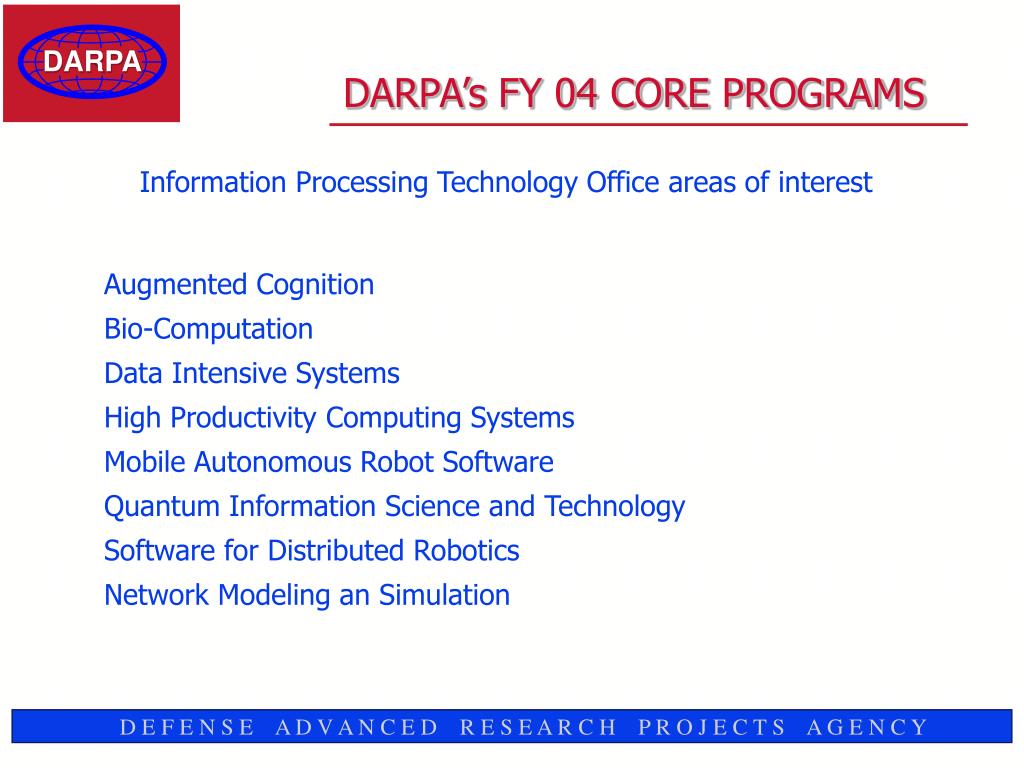 DARPA

DARPA's FY 04 CORE PROGRAMS

Information Processing Technology Office areas of interest

Augmented Cognition
Bio-Computation
Data Intensive Systems
High Productivity Computing Systems
Mobile Autonomous Robot Software
Quantum Information Science and Technology
Software for Distributed Robotics
Network Modeling an Simulation

DEFENSE ADVANCED RESEARCH PROJECTS AGENCY